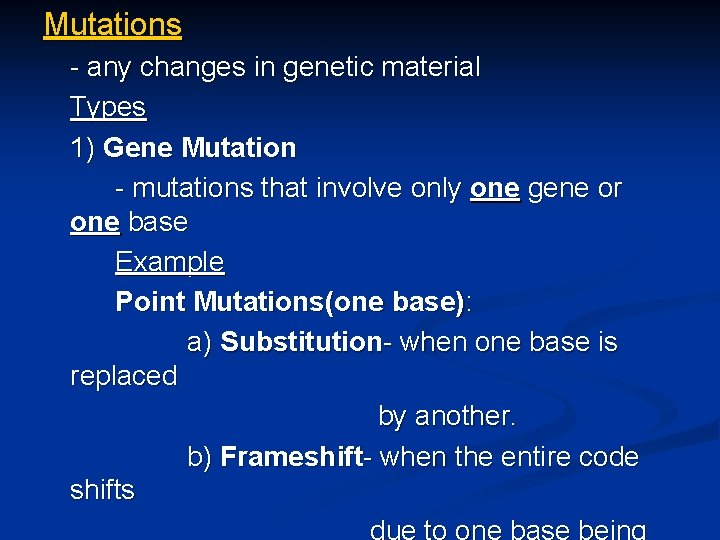 Mutations

- any changes in genetic material

Types

1) Gene Mutation

- mutations that involve only one gene or one base

Example

Point Mutations(one base):

a) Substitution- when one base is replaced by another.

b) Frameshift- when the entire code shifts due to one base being